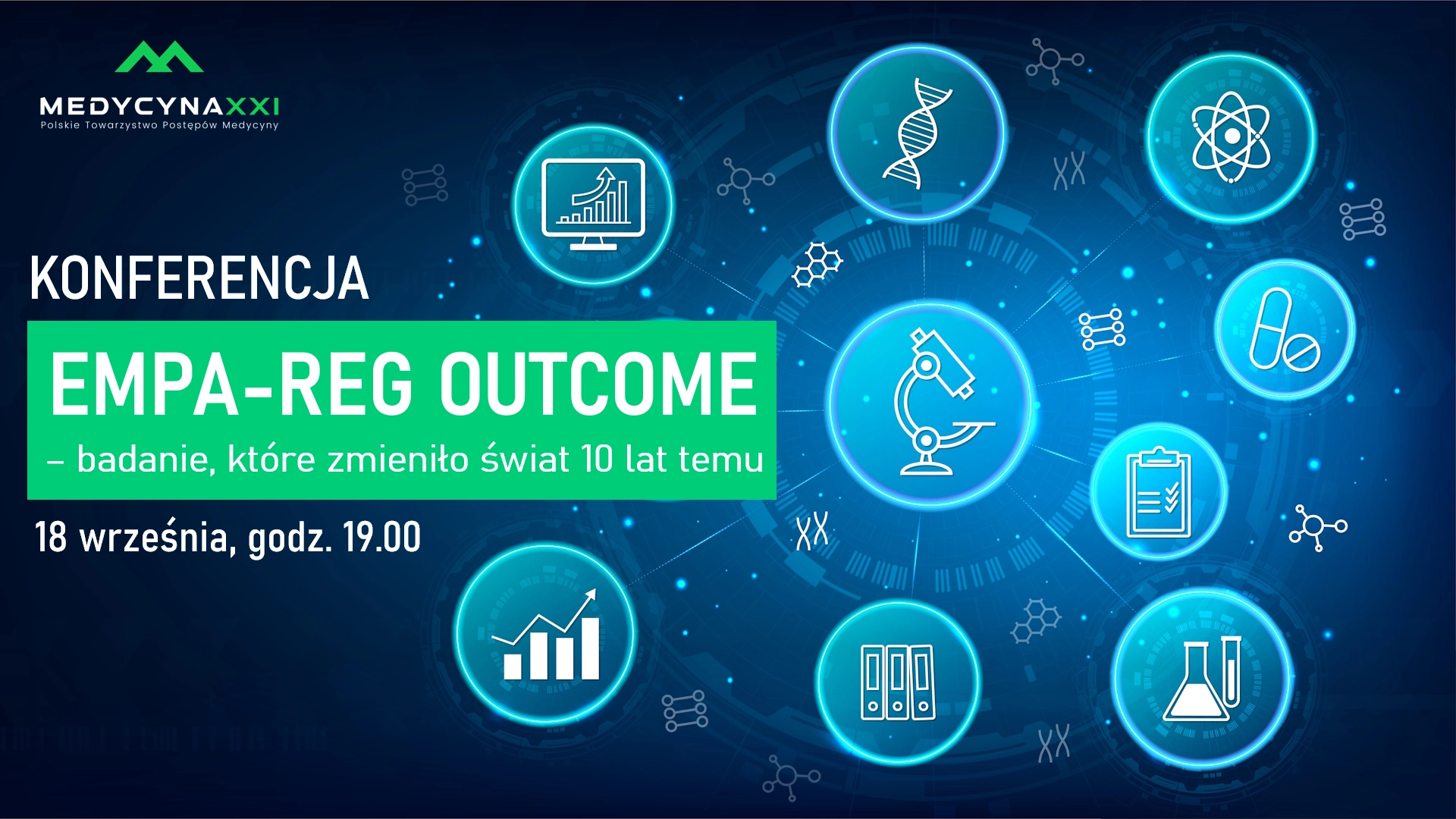 MEDYCYNAXXI
Polskie Towarzystwo Postępów Medycyny

KONFERENCJA

EMPA-REG OUTCOME
– badanie, które zmieniło świat 10 lat temu

18 września, godz. 19.00